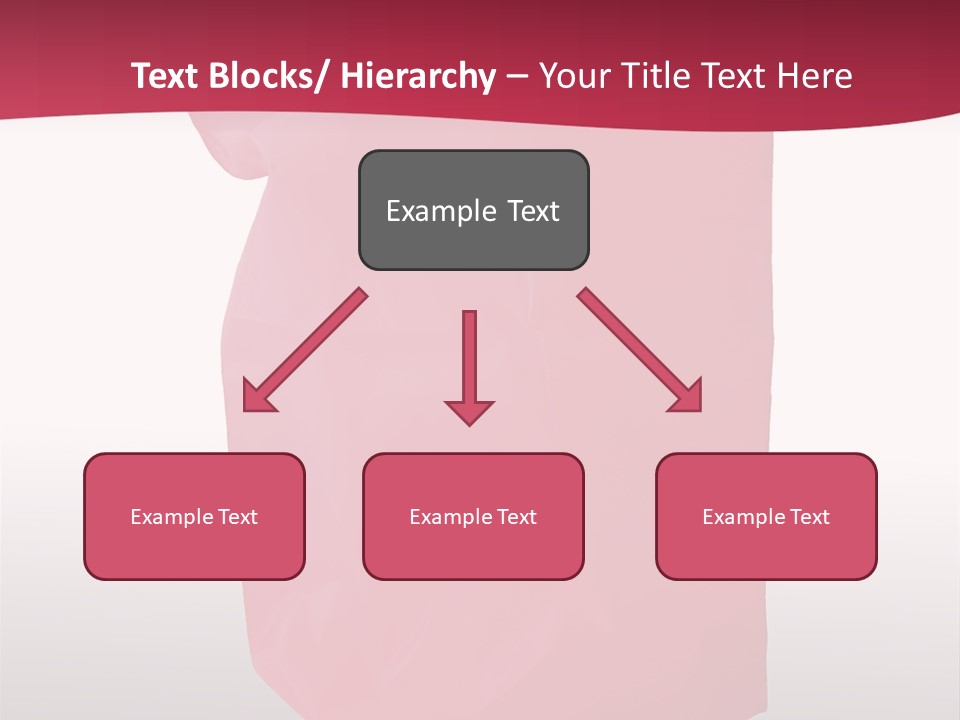 Text Blocks/ Hierarchy – Your Title Text Here

Example Text

Example Text

Example Text

Example Text